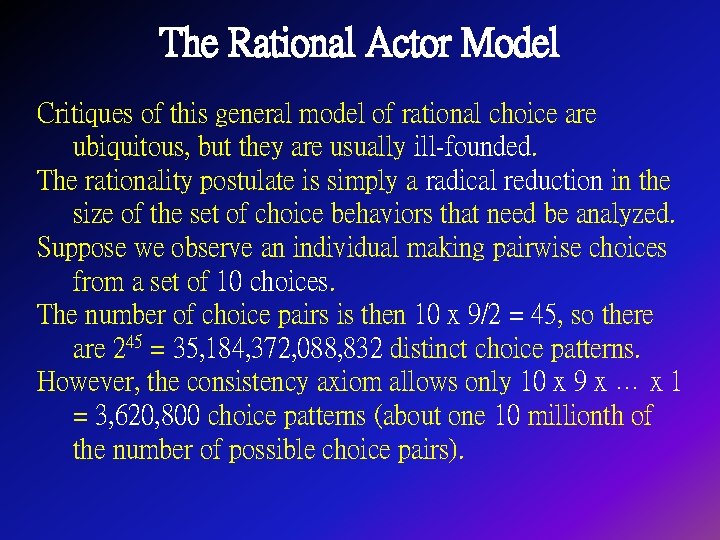 The Rational Actor Model

Critiques of this general model of rational choice are ubiquitous, but they are usually ill-founded.

The rationality postulate is simply a radical reduction in the size of the set of choice behaviors that need be analyzed.

Suppose we observe an individual making pairwise choices from a set of 10 choices.

The number of choice pairs is then 10 x 9/2 = 45, so there are $2^{45}$ = 35,184,372,088,832 distinct choice patterns.

However, the consistency axiom allows only 10 x 9 x … x 1 = 3,620,800 choice patterns (about one 10 millionth of the number of possible choice pairs).